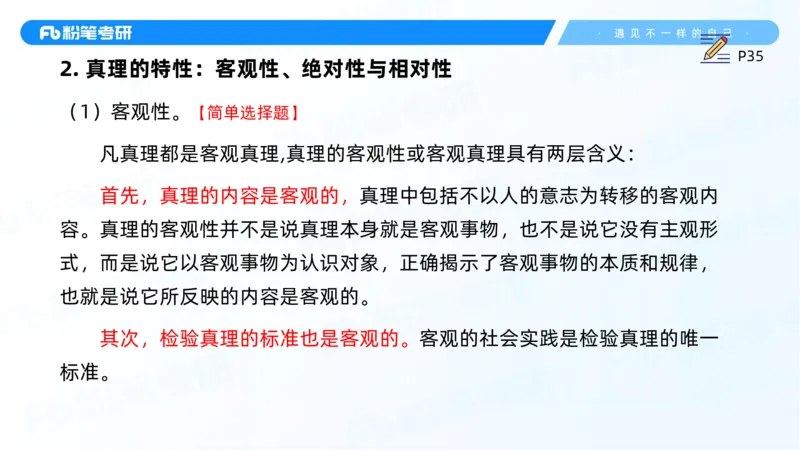 Fb 粉笔考研

· 遇见不一样的自己 ·

P35

2. 真理的特性：客观性、绝对性与相对性

（1）客观性。【简单选择题】

凡真理都是客观真理,真理的客观性或客观真理具有两层含义：

首先，真理的内容是客观的，真理中包括不以人的意志为转移的客观内容。真理的客观性并不是说真理本身就是客观事物，也不是说它没有主观形式，而是说它以客观事物为认识对象，正确揭示了客观事物的本质和规律，也就是说它所反映的内容是客观的。

其次，检验真理的标准也是客观的。客观的社会实践是检验真理的唯一标准。